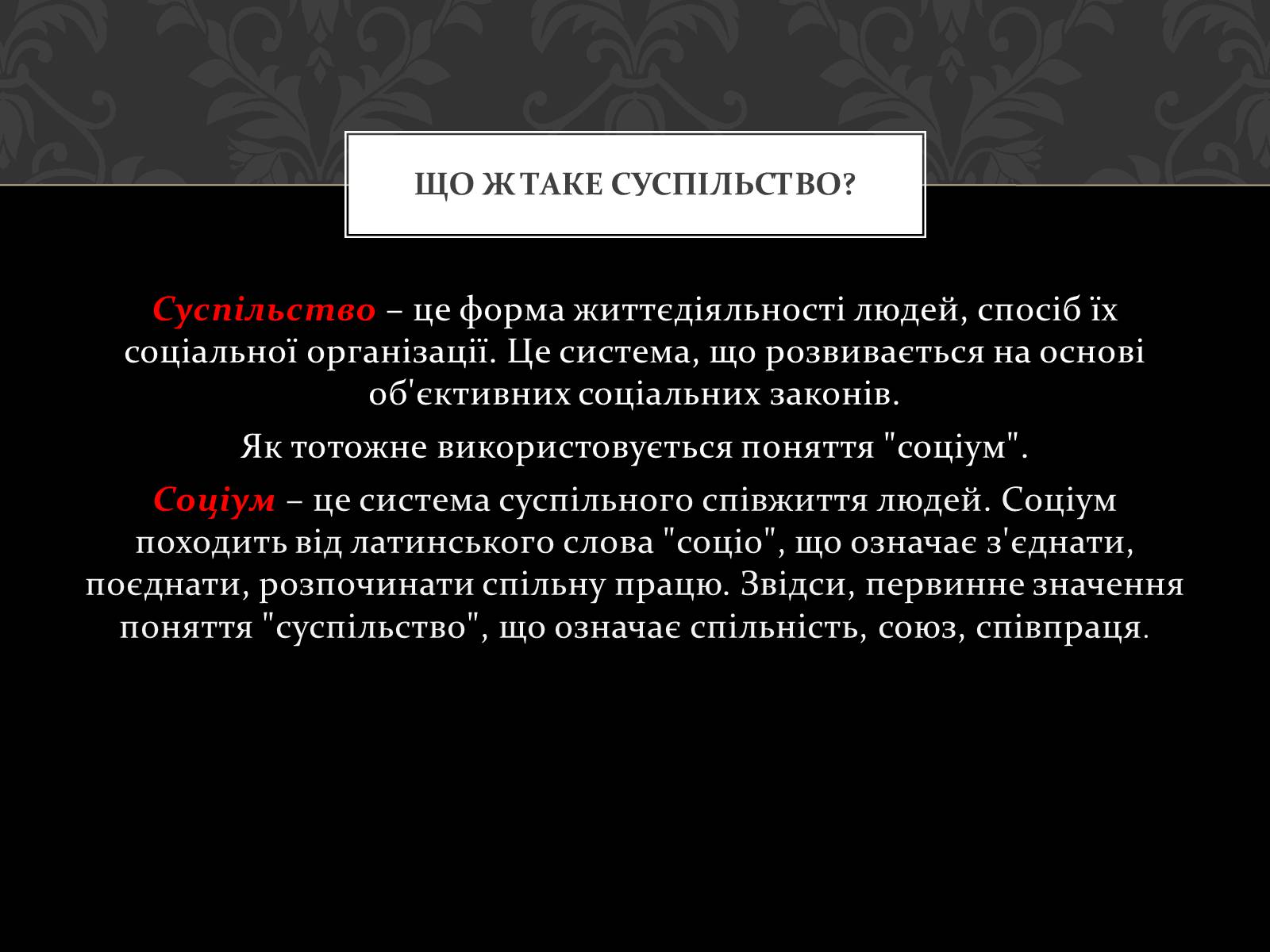 ЩО Ж ТАКЕ СУСПІЛЬСТВО?

Суспільство – це форма життєдіяльності людей, спосіб їх соціальної організації. Це система, що розвивається на основі об'єктивних соціальних законів.

Як тотожне використовується поняття "соціум".

Соціум – це система суспільного співжиття людей. Соціум походить від латинського слова "соціо", що означає з'єднати, поєднати, розпочинати спільну працю. Звідси, первинне значення поняття "суспільство", що означає спільність, союз, співпраця.